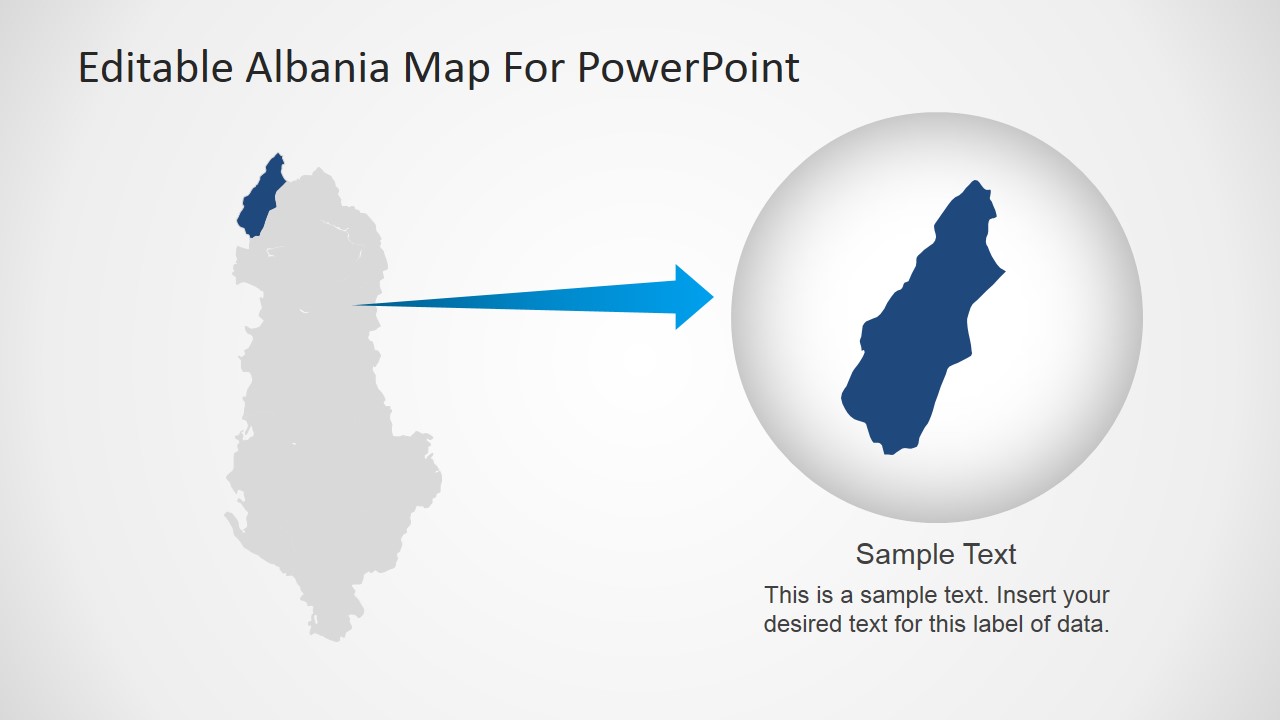 Editable Albania Map For PowerPoint

Sample Text

This is a sample text. Insert your desired text for this label of data.